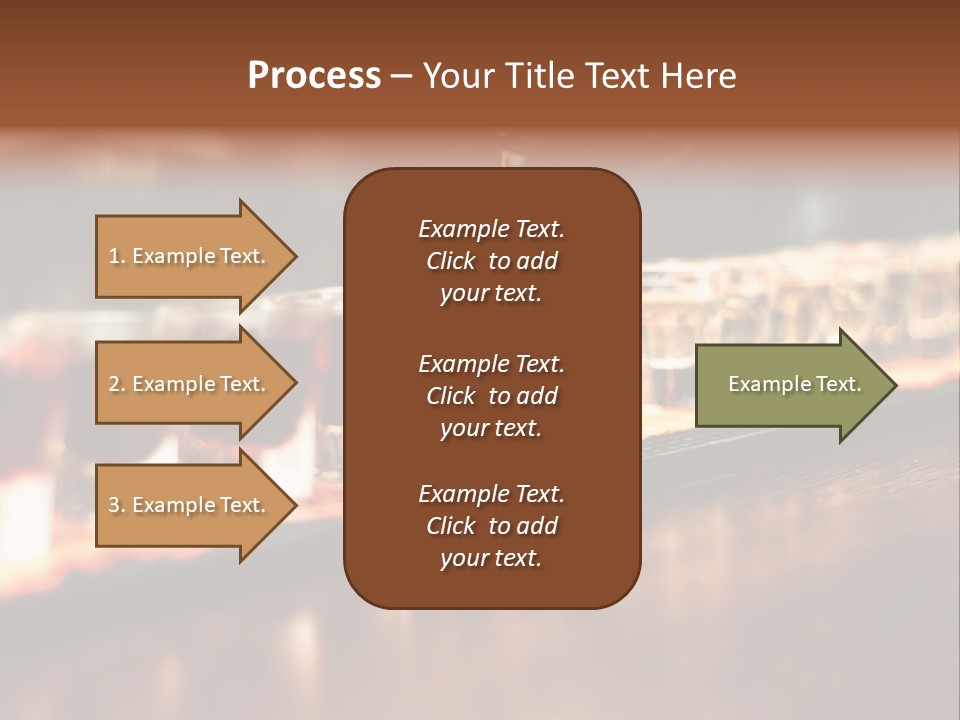 Process – Your Title Text Here

1. Example Text.

2. Example Text.

3. Example Text.

Example Text. Click to add your text.

Example Text. Click to add your text.

Example Text. Click to add your text.

Example Text.